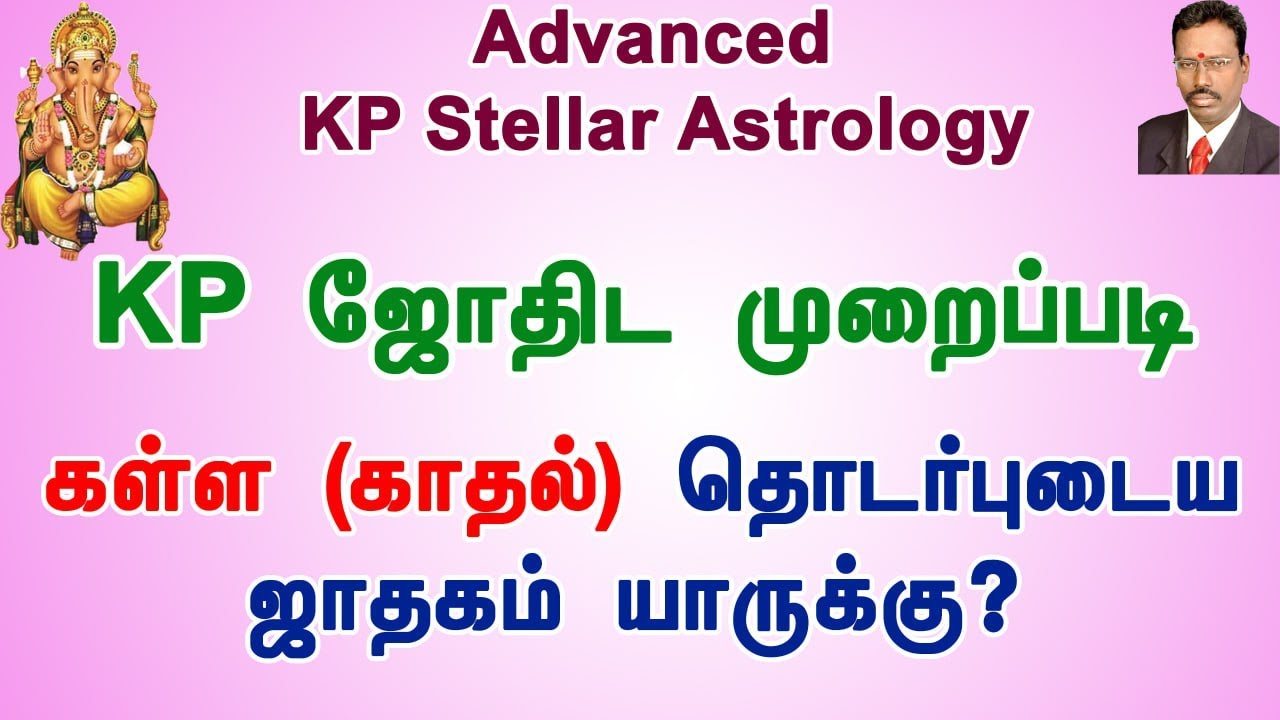 Advanced
KP Stellar Astrology

KP ஜோதிட முறைப்படி

கள்ள (காதல்) தொடர்புடைய ஜாதகம் யாருக்கு?